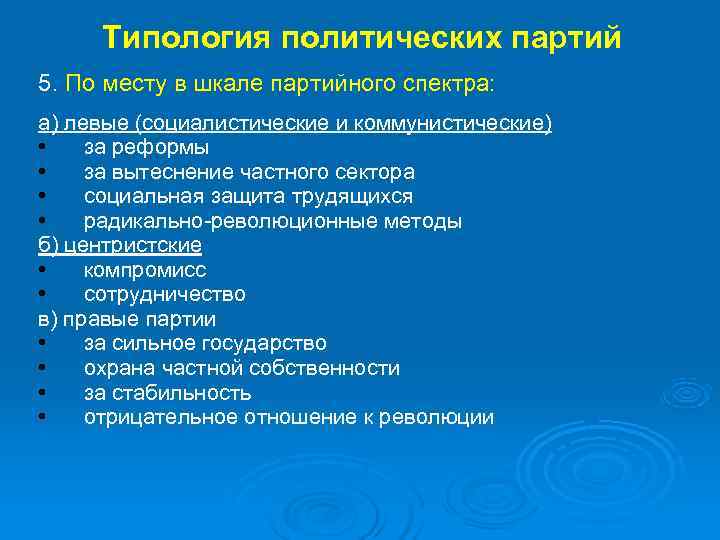 Типология политических партий

5. По месту в шкале партийного спектра:

а) левые (социалистические и коммунистические)
• за реформы
• за вытеснение частного сектора
• социальная защита трудящихся
• радикально-революционные методы
б) центристские
• компромисс
• сотрудничество
в) правые партии
• за сильное государство
• охрана частной собственности
• за стабильность
• отрицательное отношение к революции